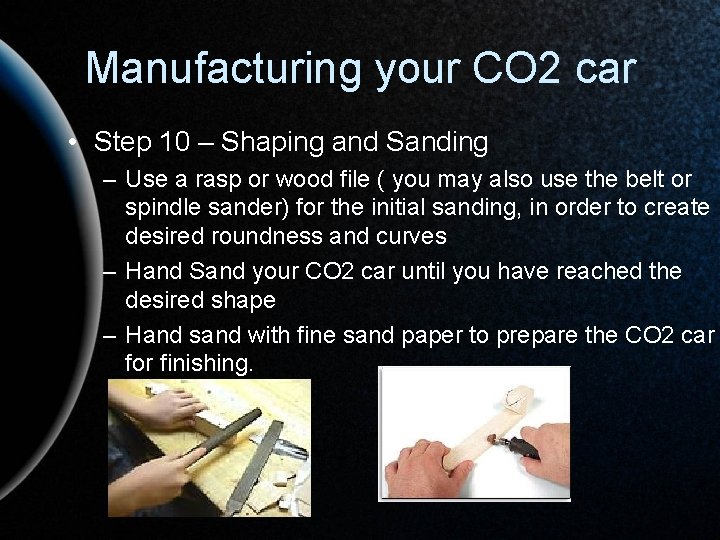 Manufacturing your CO2 car

• Step 10 – Shaping and Sanding
– Use a rasp or wood file ( you may also use the belt or spindle sander) for the initial sanding, in order to create desired roundness and curves
– Hand Sand your CO2 car until you have reached the desired shape
– Hand sand with fine sand paper to prepare the CO2 car for finishing.